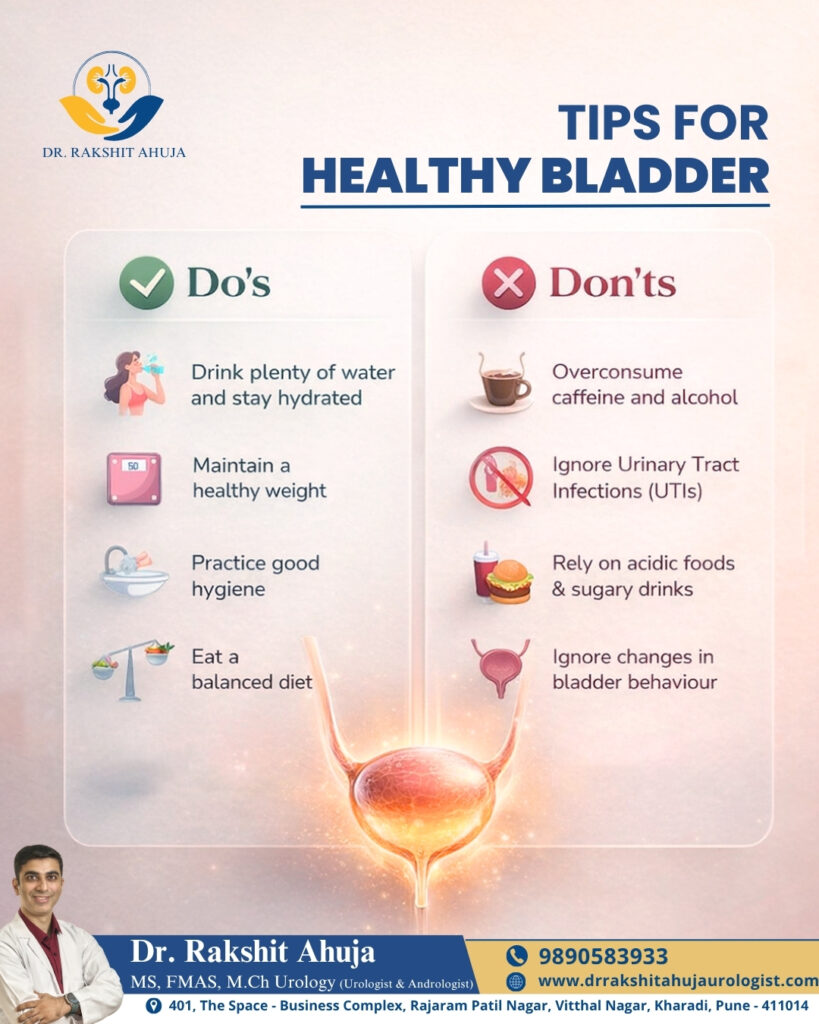 DR. RAKSHIT AHUJA

TIPS FOR HEALTHY BLADDER

Do's

Drink plenty of water and stay hydrated

50

Maintain a healthy weight

Practice good hygiene

Eat a balanced diet

Don'ts

Overconsume caffeine and alcohol

Ignore Urinary Tract Infections (UTIs)

Rely on acidic foods & sugary drinks

Ignore changes in bladder behaviour

Dr. Rakshit Ahuja
MS, FMAS, M.Ch Urology (Urologist & Andrologist)

9890583933
www.drrakshitahujaurologist.com

401, The Space - Business Complex, Rajaram Patil Nagar, Vitthal Nagar, Kharadi, Pune - 411014